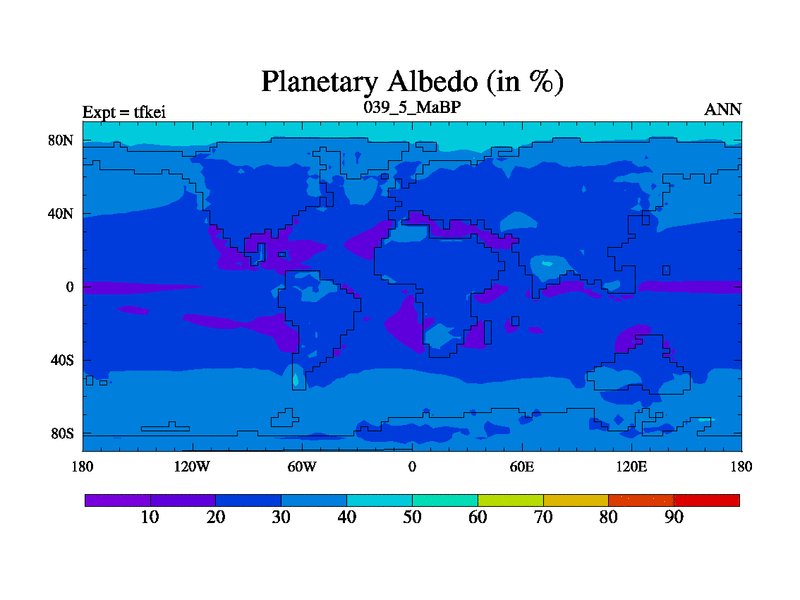 Planetary Albedo (in %)
Expt = tfkei
039_5_MaBP
ANN

80N
40N
0
40S
80S

180
120W
60W
0
60E
120E
180

10
20
30
40
50
60
70
80
90